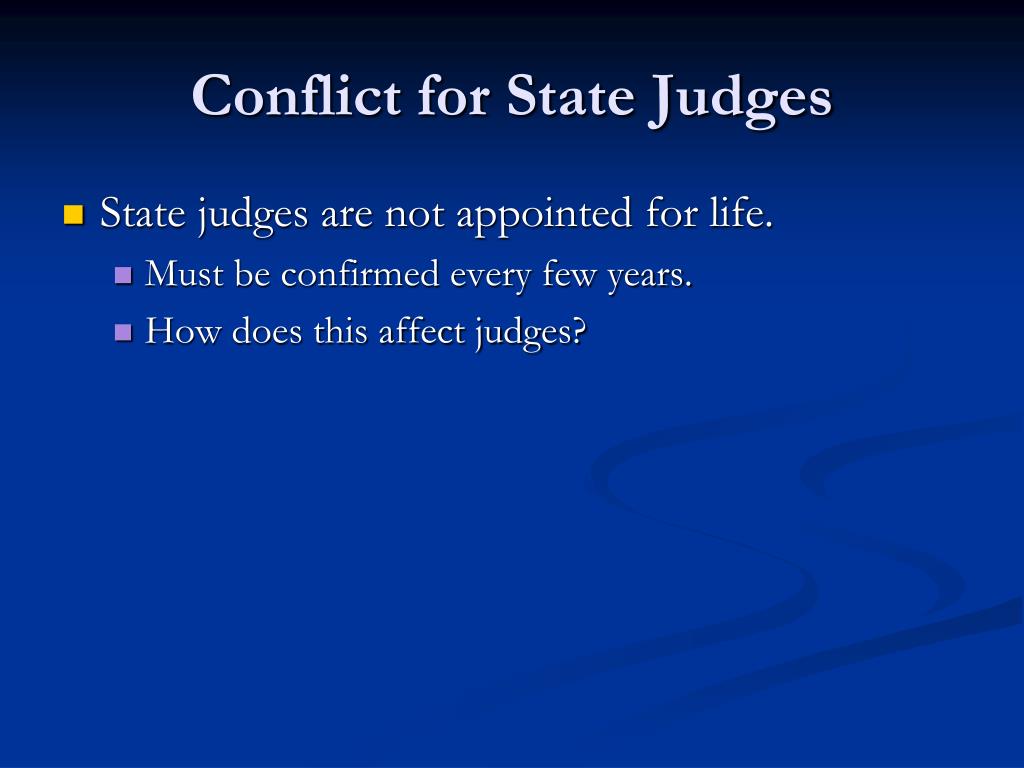 Conflict for State Judges

State judges are not appointed for life.

Must be confirmed every few years.

How does this affect judges?